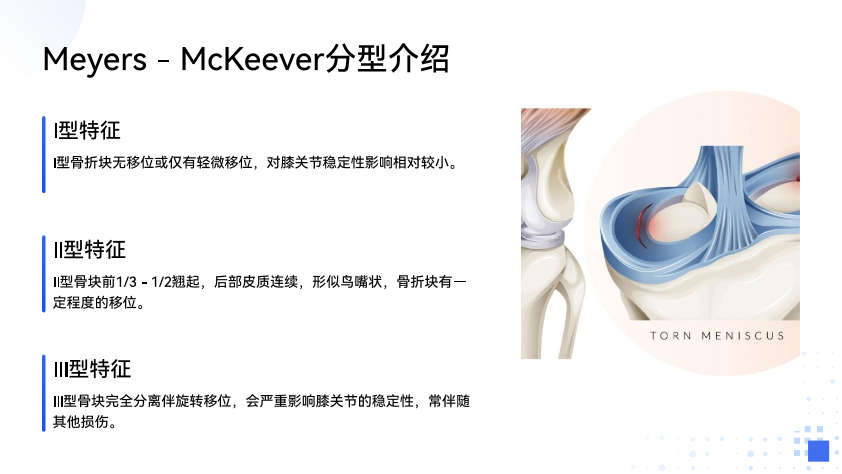 Meyers - McKeever分型介绍

I型特征

I型骨折块无移位或仅有轻微移位，对膝关节稳定性影响相对较小。

II型特征

II型骨块前1/3 - 1/2翘起，后部皮质连续，形似鸟嘴状，骨折块有一定程度的移位。

III型特征

III型骨块完全分离伴旋转移位，会严重影响膝关节的稳定性，常伴随其他损伤。

TORN MENISCUS